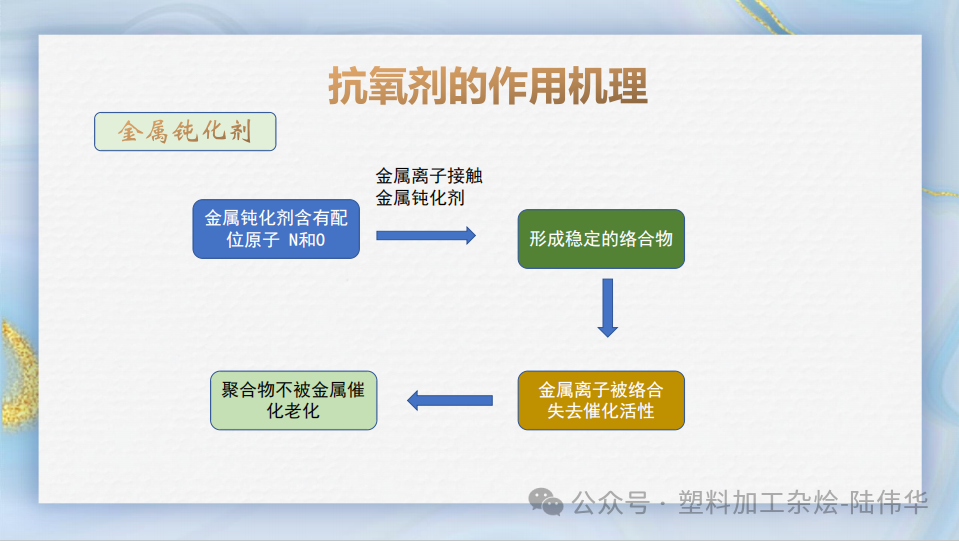 抗氧剂的作用机理

金属钝化剂

金属钝化剂含有配位原子 N和O

金属离子接触金属钝化剂

形成稳定的络合物

金属离子被络合失去催化活性

聚合物不被金属催化老化

公众号 · 塑料加工杂烩-陆伟华